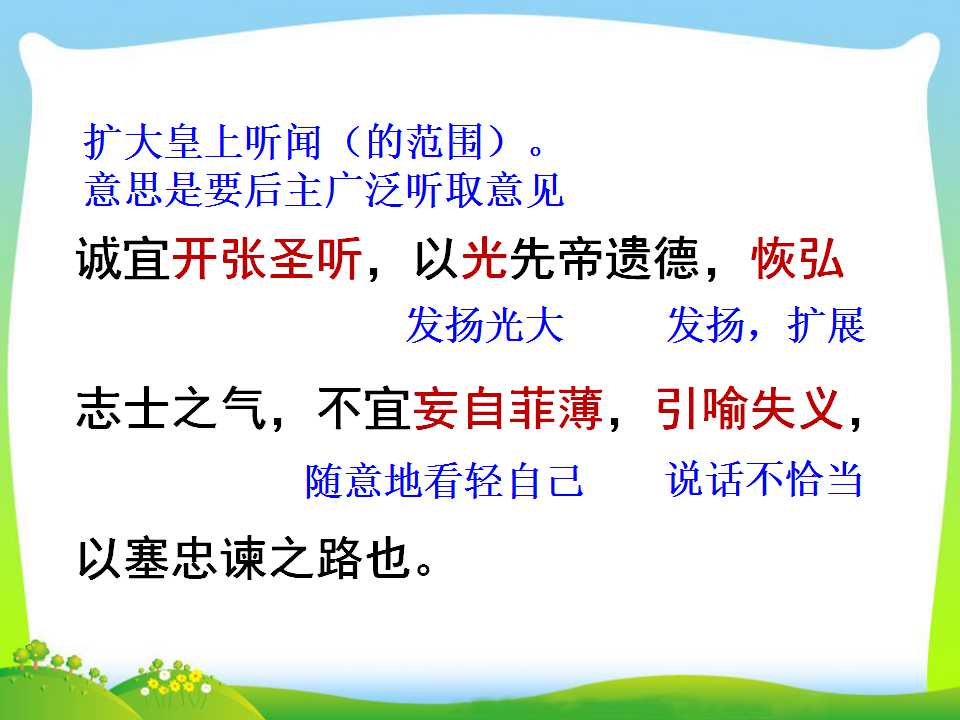 扩大皇上听闻（的范围）。
意思是要后主广泛听取意见

诚宜开张圣听，以光先帝遗德，恢弘

发扬光大　　发扬，扩展

志士之气，不宜妄自菲薄，引喻失义，

随意地看轻自己　　说话不恰当

以塞忠谏之路也。